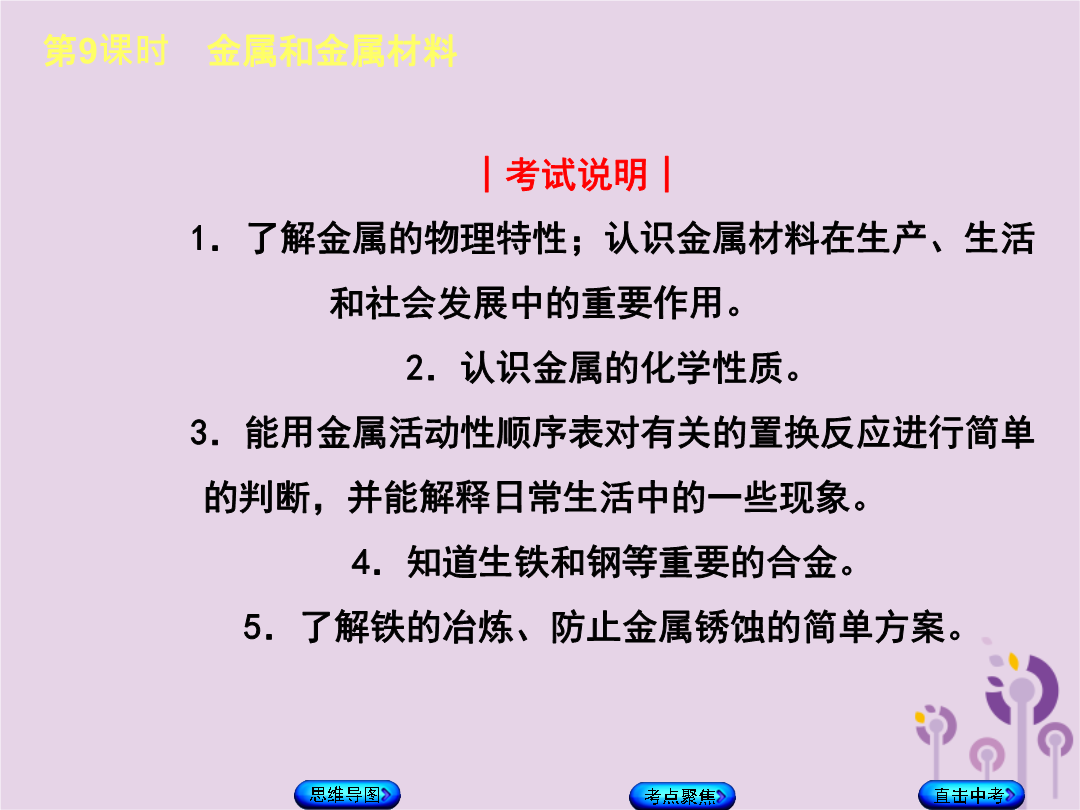 第9课时　金属和金属材料

｜考试说明｜

1．了解金属的物理特性；认识金属材料在生产、生活和社会发展中的重要作用。

2．认识金属的化学性质。

3．能用金属活动性顺序表对有关的置换反应进行简单的判断，并能解释日常生活中的一些现象。

4．知道生铁和钢等重要的合金。

5．了解铁的冶炼、防止金属锈蚀的简单方案。

思维导图

考点聚焦

直击中考